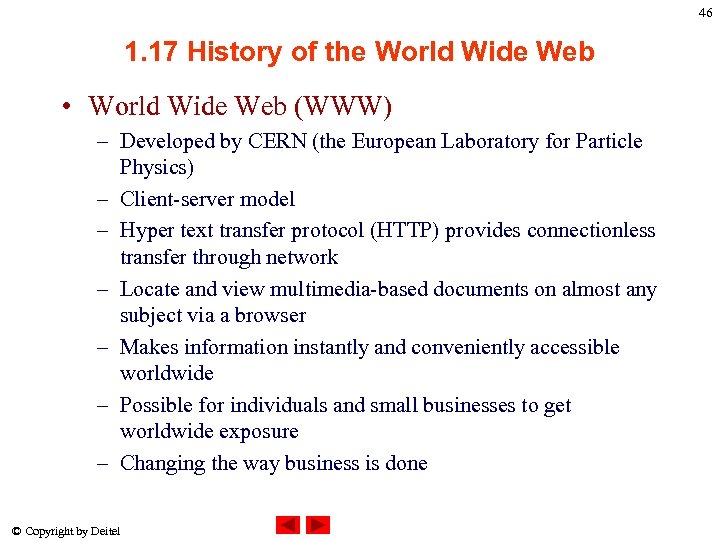 46

1.17 History of the World Wide Web

• World Wide Web (WWW)
– Developed by CERN (the European Laboratory for Particle Physics)
– Client-server model
– Hyper text transfer protocol (HTTP) provides connectionless transfer through network
– Locate and view multimedia-based documents on almost any subject via a browser
– Makes information instantly and conveniently accessible worldwide
– Possible for individuals and small businesses to get worldwide exposure
– Changing the way business is done

© Copyright by Deitel